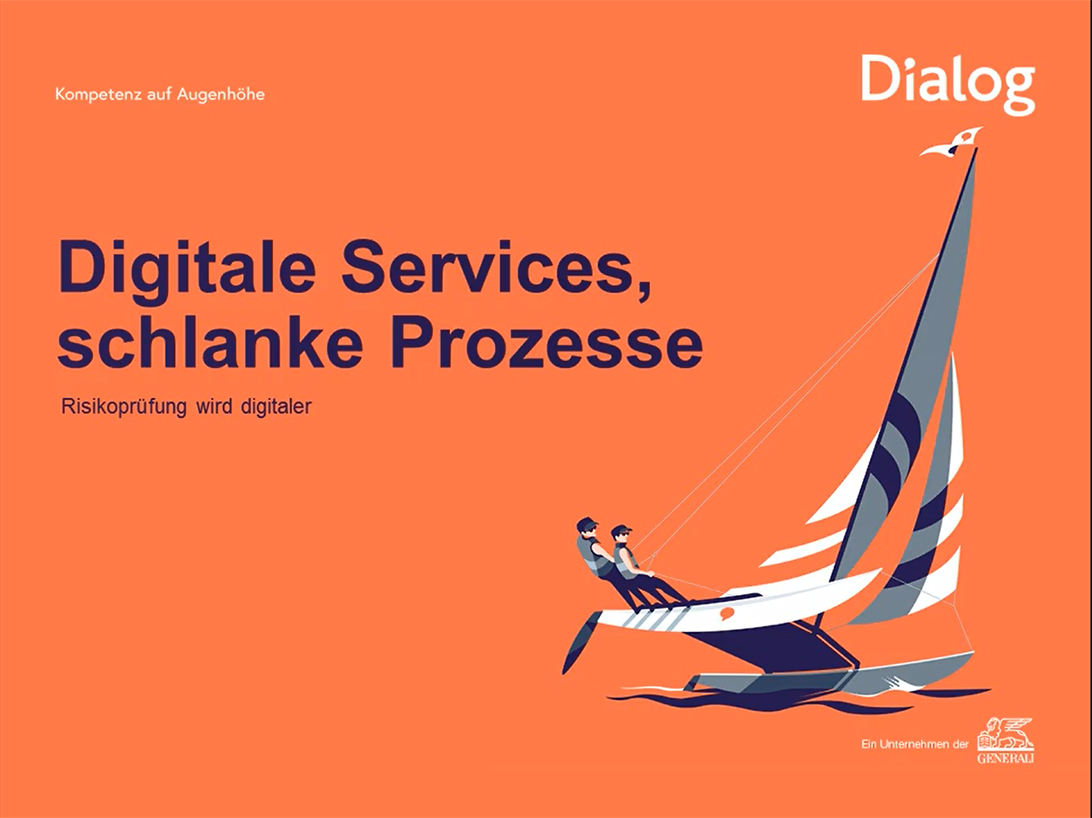 Kompetenz auf Augenhöhe

Dialog

Digitale Services, schlanke Prozesse

Risikoprüfung wird digitaler

Ein Unternehmen der GENERALI